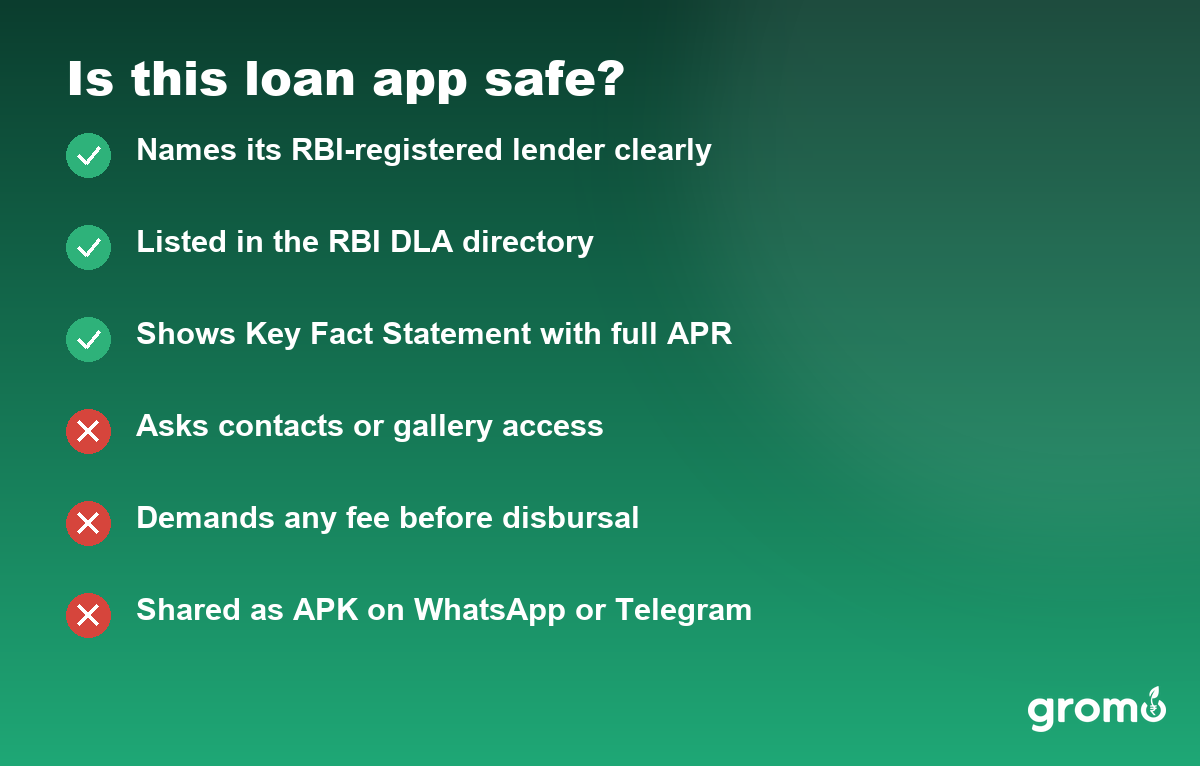 Is this loan app safe?

Names its RBI-registered lender clearly

Listed in the RBI DLA directory

Shows Key Fact Statement with full APR

Asks contacts or gallery access

Demands any fee before disbursal

Shared as APK on WhatsApp or Telegram

gromo